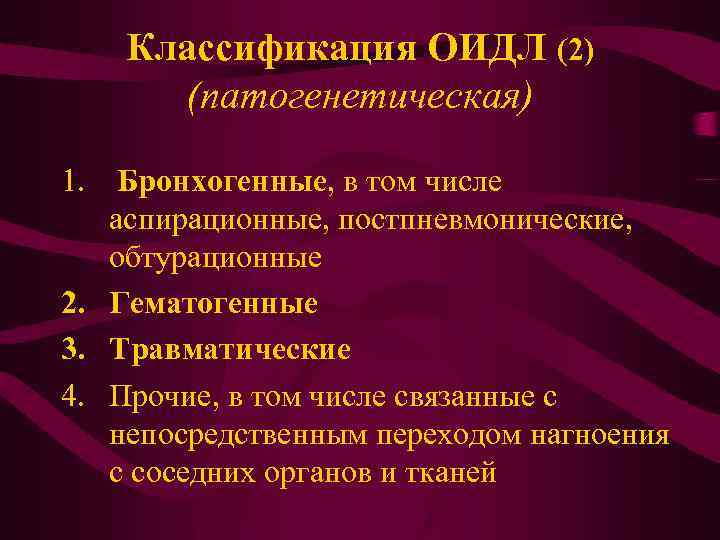 Классификация ОИДЛ (2)
(патогенетическая)

1. Бронхогенные, в том числе аспирационные, постпневмонические, обтурационные
2. Гематогенные
3. Травматические
4. Прочие, в том числе связанные с непосредственным переходом нагноения с соседних органов и тканей